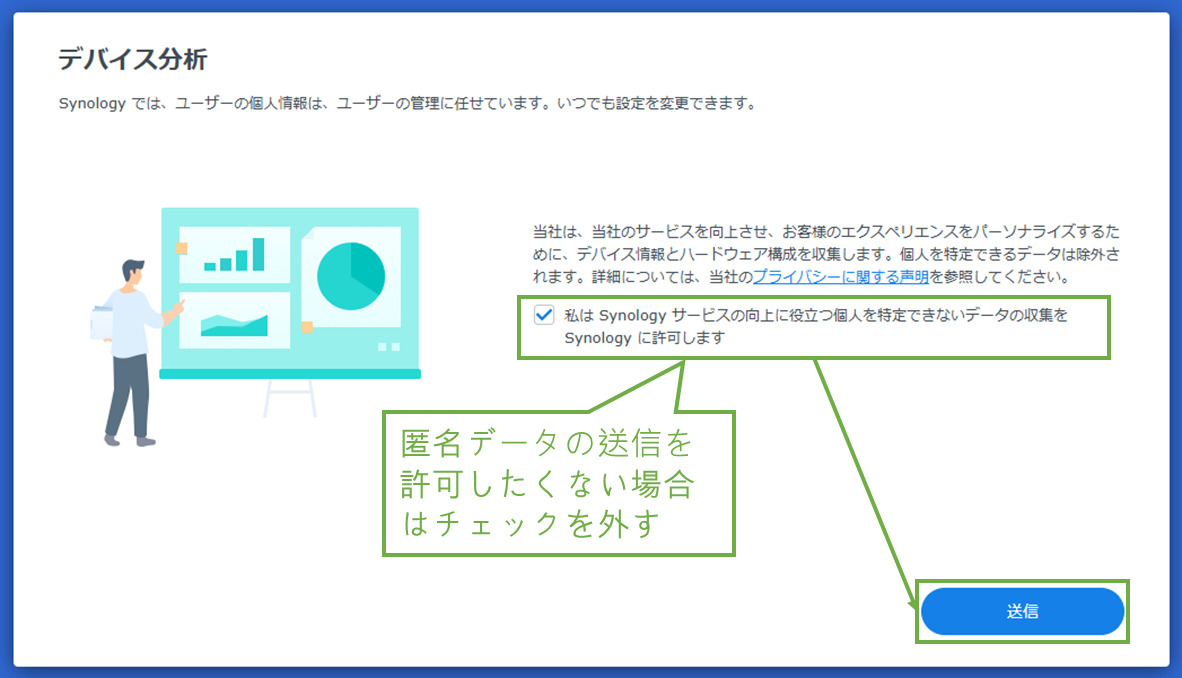 デバイス分析

Synology では、ユーザーの個人情報は、ユーザーの管理に任せています。いつでも設定を変更できます。

当社は、当社のサービスを向上させ、お客様のエクスペリエンスをパーソナライズするために、デバイス情報とハードウェア構成を収集します。個人を特定できるデータは除外されます。詳細については、当社のプライバシーに関する声明を参照してください。

私は Synology サービスの向上に役立つ個人を特定できないデータの収集を Synology に許可します

匿名データの送信を許可したくない場合はチェックを外す

送信